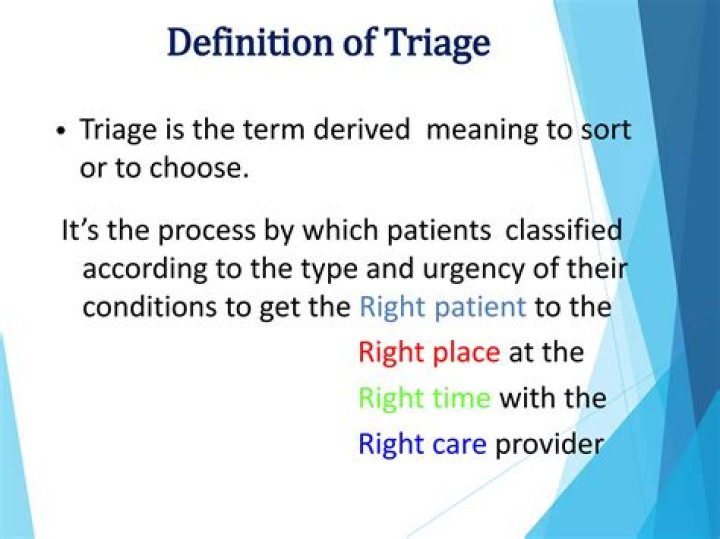 Definition of Triage

• Triage is the term derived meaning to sort or to choose.

It's the process by which patients classified according to the type and urgency of their conditions to get the Right patient to the

Right place at the

Right time with the

Right care provider